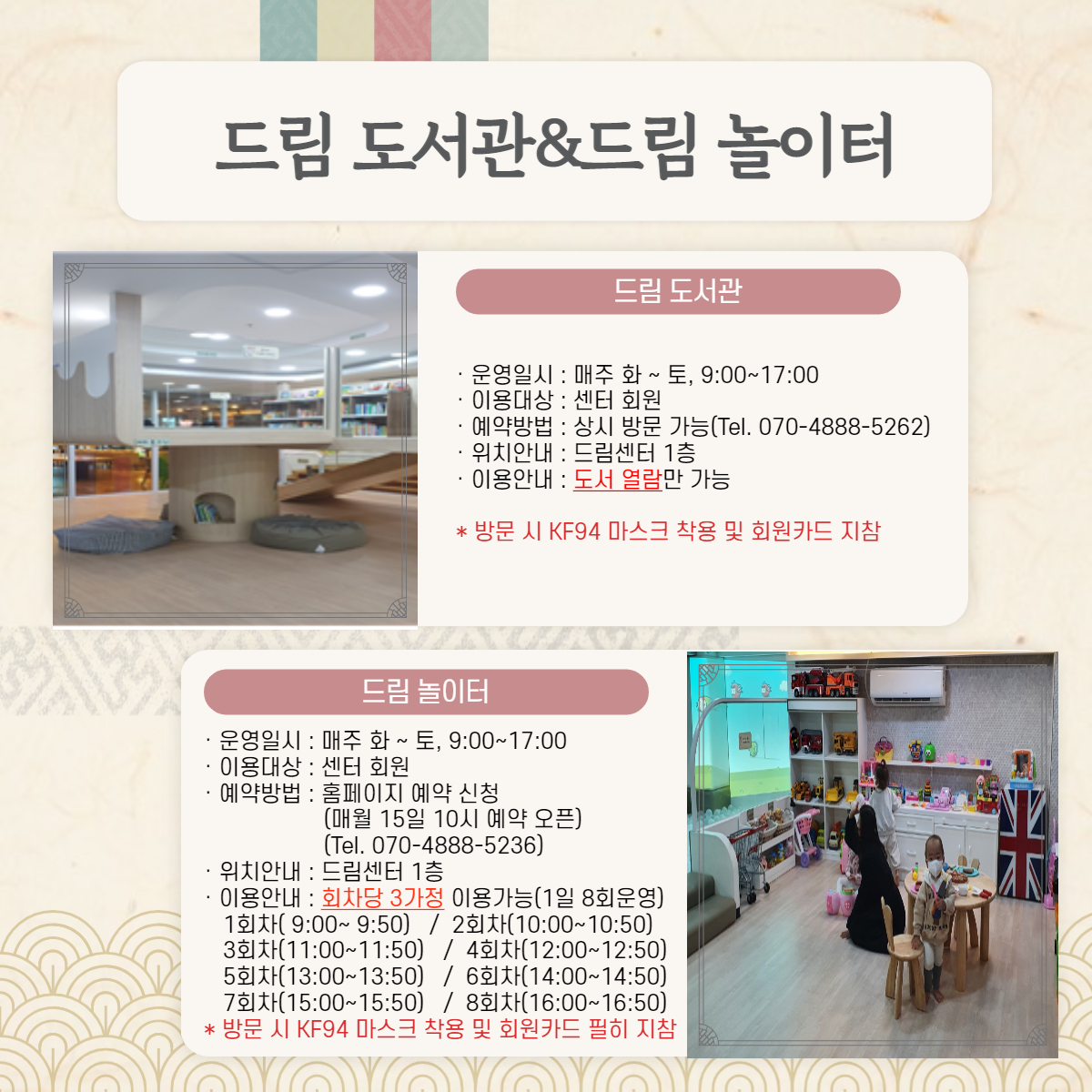 드림 도서관&드림 놀이터

드림 도서관

· 운영일시 : 매주 화 ~ 토, 9:00~17:00
· 이용대상 : 센터 회원
· 예약방법 : 상시 방문 가능(Tel. 070-4888-5262)
· 위치안내 : 드림센터 1층
· 이용안내 : 도서 열람만 가능

* 방문 시 KF94 마스크 착용 및 회원카드 지참

드림 놀이터

· 운영일시 : 매주 화 ~ 토, 9:00~17:00
· 이용대상 : 센터 회원
· 예약방법 : 홈페이지 예약 신청
(매월 15일 10시 예약 오픈)
(Tel. 070-4888-5236)
· 위치안내 : 드림센터 1층
· 이용안내 : 회차당 3가정 이용가능(1일 8회운영)
1회차( 9:00~ 9:50) / 2회차(10:00~10:50)
3회차(11:00~11:50) / 4회차(12:00~12:50)
5회차(13:00~13:50) / 6회차(14:00~14:50)
7회차(15:00~15:50) / 8회차(16:00~16:50)
* 방문 시 KF94 마스크 착용 및 회원카드 필히 지참